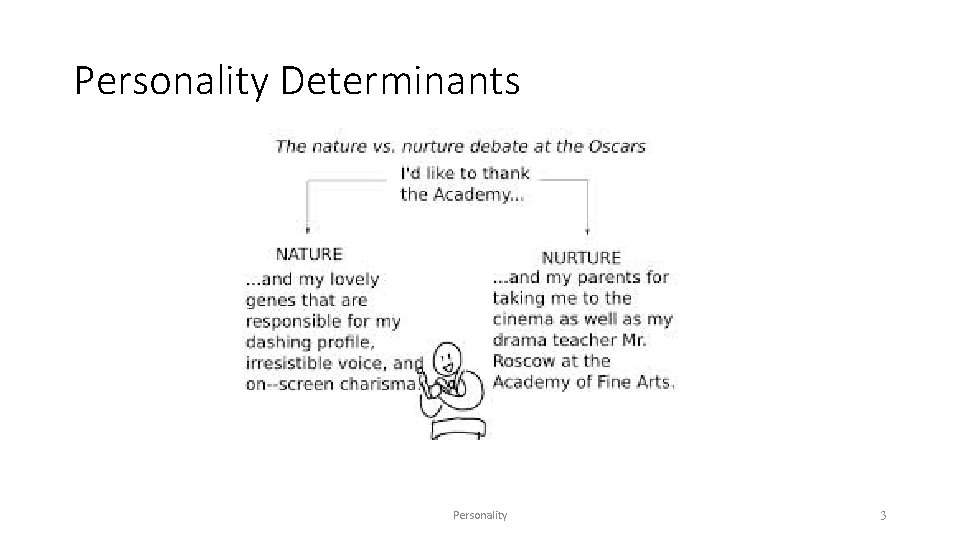 Personality Determinants

The nature vs. nurture debate at the Oscars

I'd like to thank the Academy...

NATURE
...and my lovely genes that are responsible for my dashing profile, irresistible voice, and on--screen charisma

NURTURE
...and my parents for taking me to the cinema as well as my drama teacher Mr. Roscow at the Academy of Fine Arts.

Personality

3